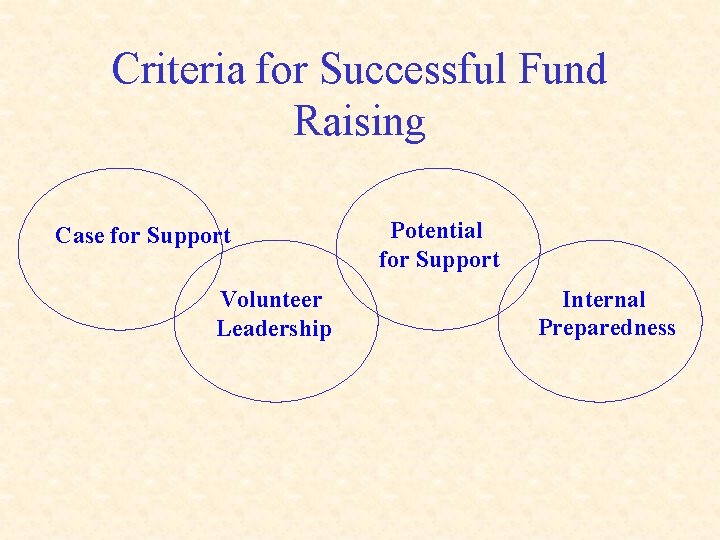 Criteria for Successful Fund Raising

Case for Support

Volunteer Leadership

Potential for Support

Internal Preparedness